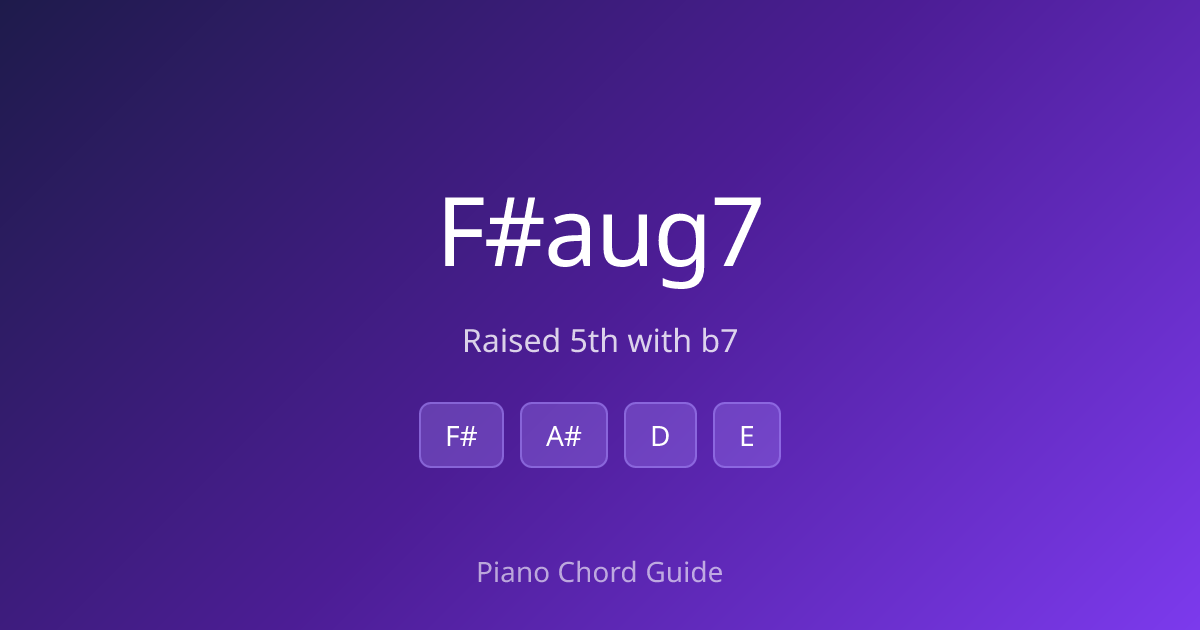 F#aug7

Raised 5th with b7

F# A# D E

Piano Chord Guide